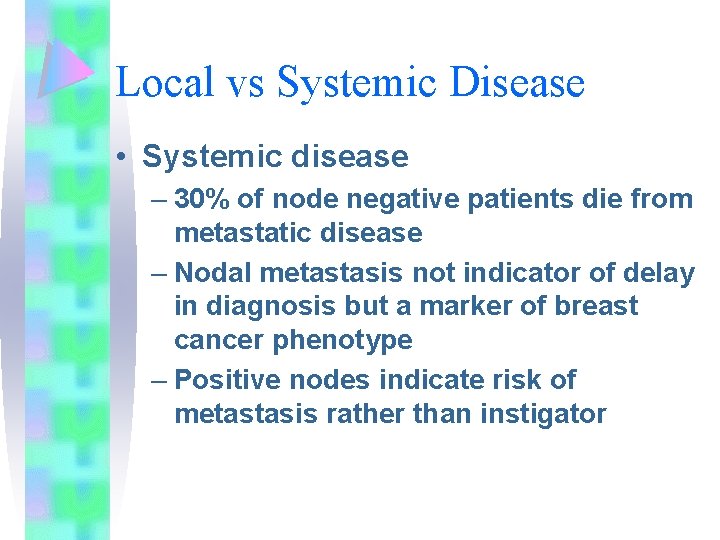 Local vs Systemic Disease

• Systemic disease

– 30% of node negative patients die from metastatic disease

– Nodal metastasis not indicator of delay in diagnosis but a marker of breast cancer phenotype

– Positive nodes indicate risk of metastasis rather than instigator